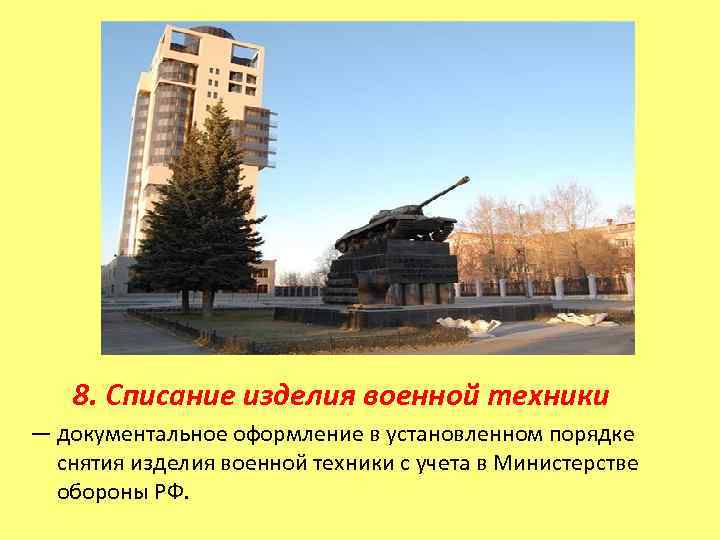 8. Списание изделия военной техники

— документальное оформление в установленном порядке снятия изделия военной техники с учета в Министерстве обороны РФ.